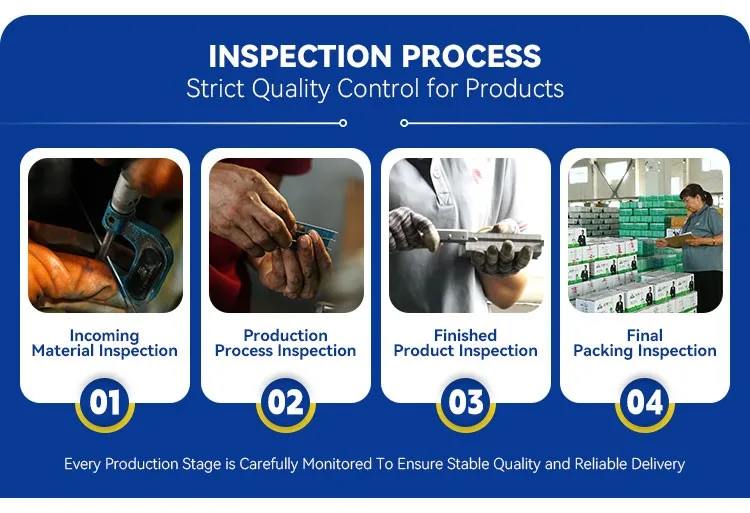 INSPECTION PROCESS
Strict Quality Control for Products

Incoming Material Inspection

01

Production Process Inspection

02

Finished Product Inspection

03

Final Packing Inspection

04

Every Production Stage is Carefully Monitored To Ensure Stable Quality and Reliable Delivery